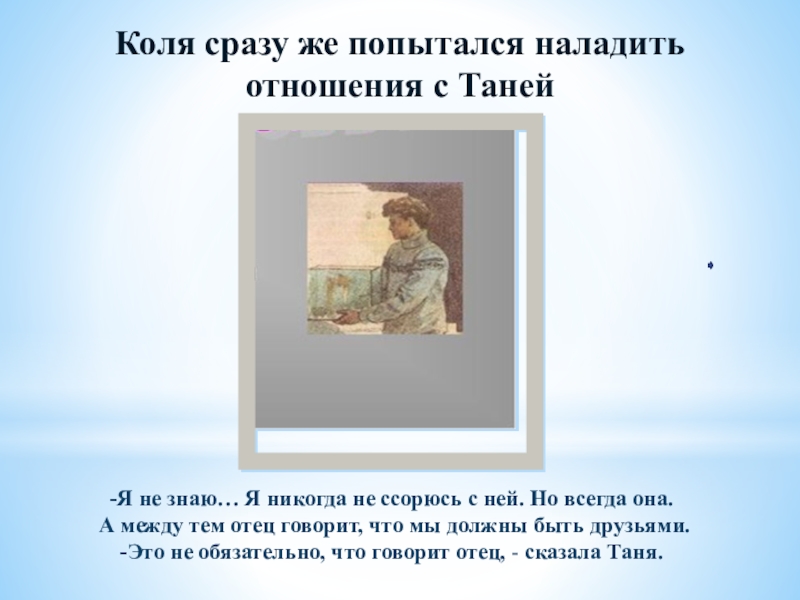 Коля сразу же попытался наладить отношения с Таней

-Я не знаю… Я никогда не ссорюсь с ней. Но всегда она.
А между тем отец говорит, что мы должны быть друзьями.
-Это не обязательно, что говорит отец, - сказала Таня.